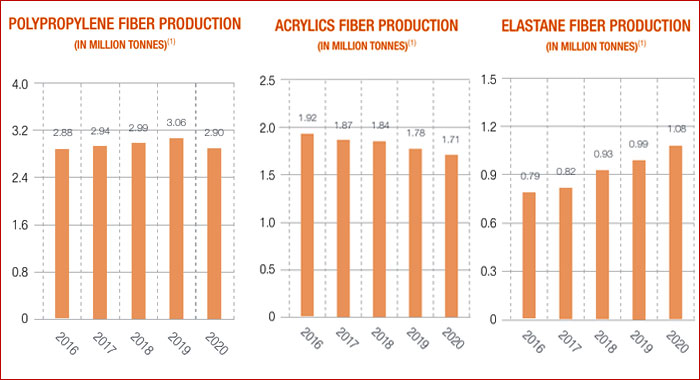 POLYPROPYLENE FIBER PRODUCTION
(IN MILLION TONNES)$^{(1)}$

4.0
3.2
2.4
1.6
0.8
0

2.88
2.94
2.99
3.06
2.90

2016
2017
2018
2019
2020

ACRYLICS FIBER PRODUCTION
(IN MILLION TONNES)$^{(1)}$

2.5
2.0
1.5
1.0
0.5
0

1.92
1.87
1.84
1.78
1.71

2016
2017
2018
2019
2020

ELASTANE FIBER PRODUCTION
(IN MILLION TONNES)$^{(1)}$

1.5
1.2
0.9
0.6
0.3
0

0.79
0.82
0.93
0.99
1.08

2016
2017
2018
2019
2020